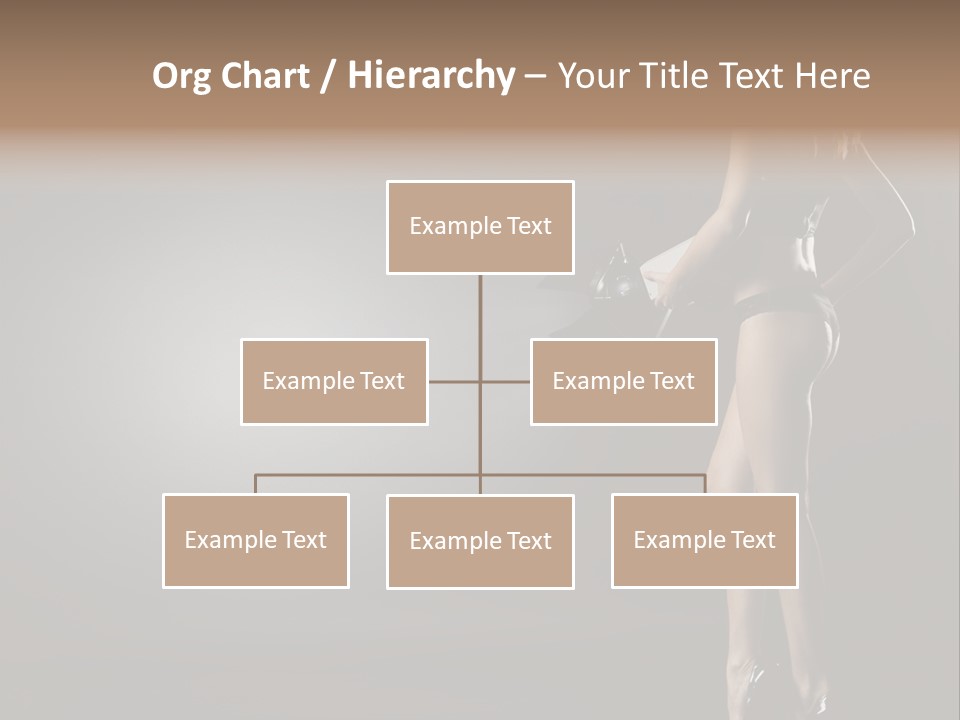 Org Chart / Hierarchy – Your Title Text Here

Example Text

Example Text

Example Text

Example Text

Example Text

Example Text